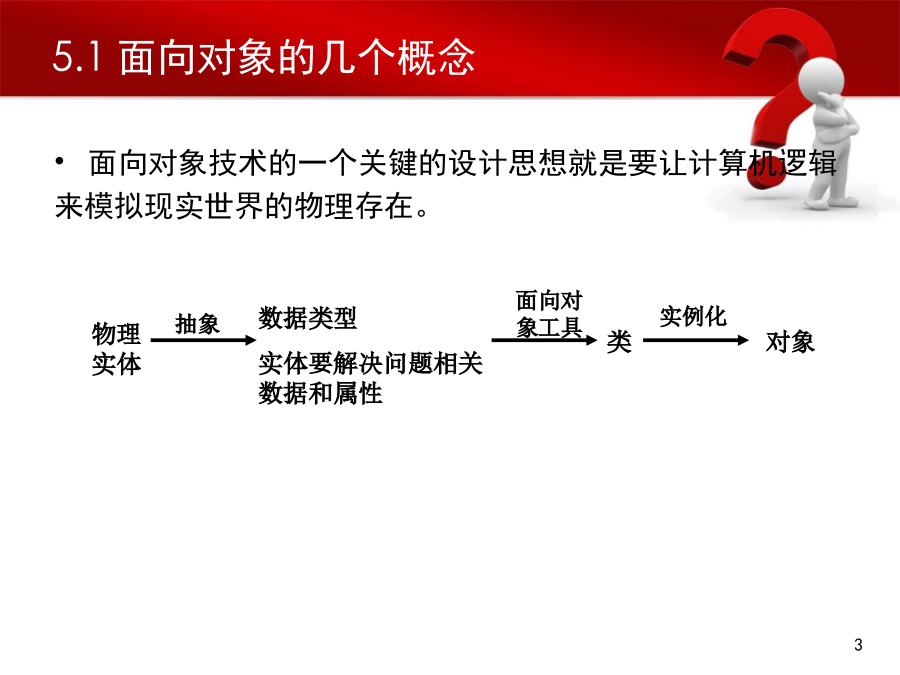 5.1 面向对象的几个概念

• 面向对象技术的一个关键的设计思想就是要让计算机逻辑来模拟现实世界的物理存在。

物理实体

抽象

数据类型

实体要解决问题相关数据和属性

面向对象工具

类

实例化

对象

3